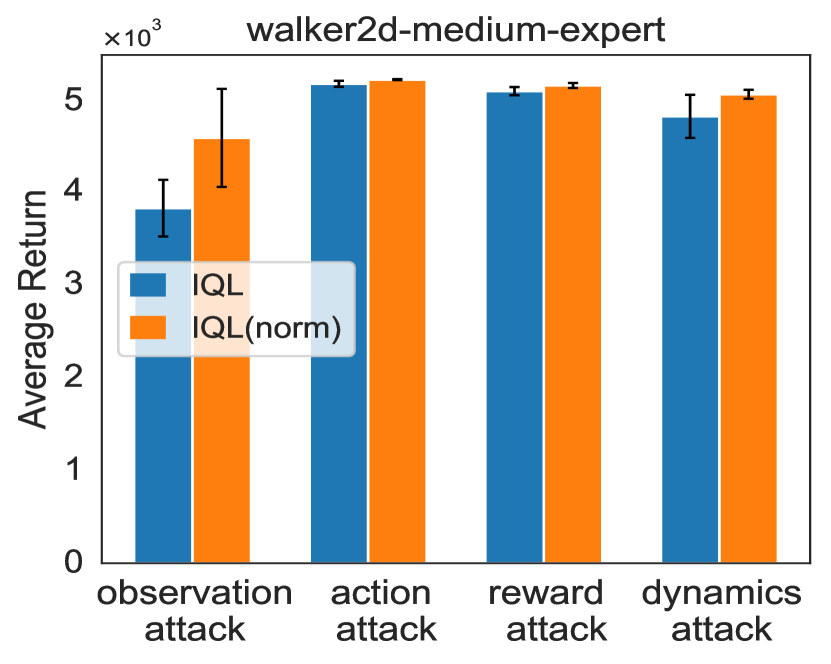 walker2d-medium-expert

$\times 10^3$

Average Return

5
4
3
2
1
0

IQL
IQL(norm)

observation attack
action attack
reward attack
dynamics attack